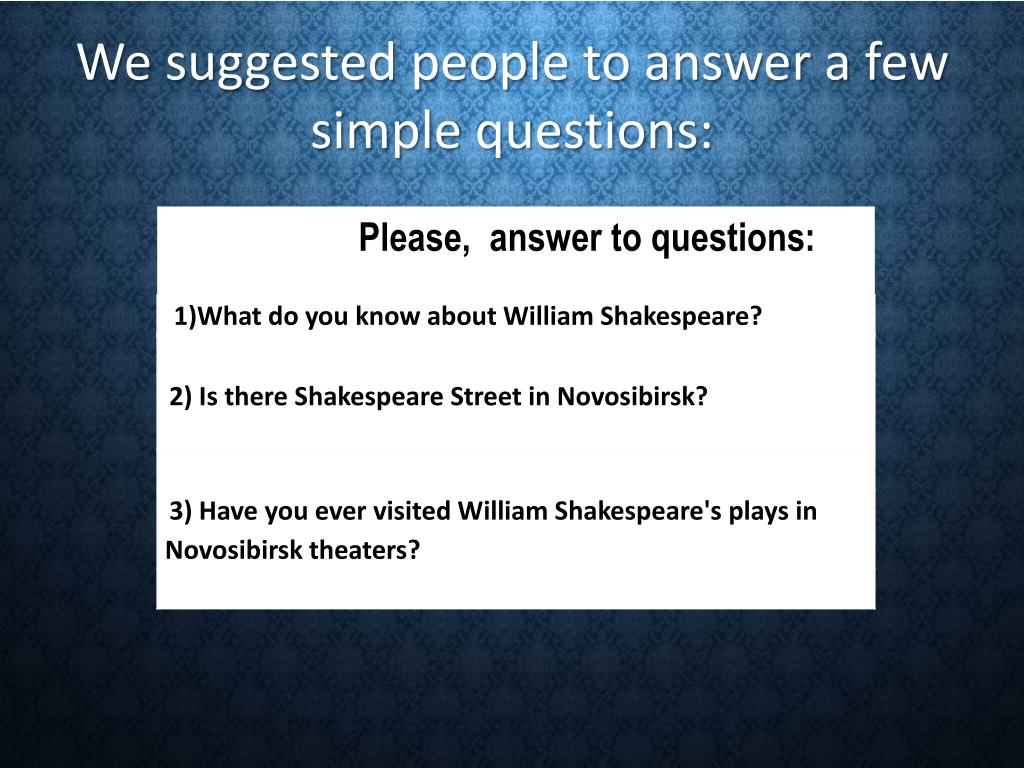 We suggested people to answer a few simple questions:

Please,  answer to questions:

1)What do you know about William Shakespeare?

2) Is there Shakespeare Street in Novosibirsk?

3) Have you ever visited William Shakespeare's plays in Novosibirsk theaters?